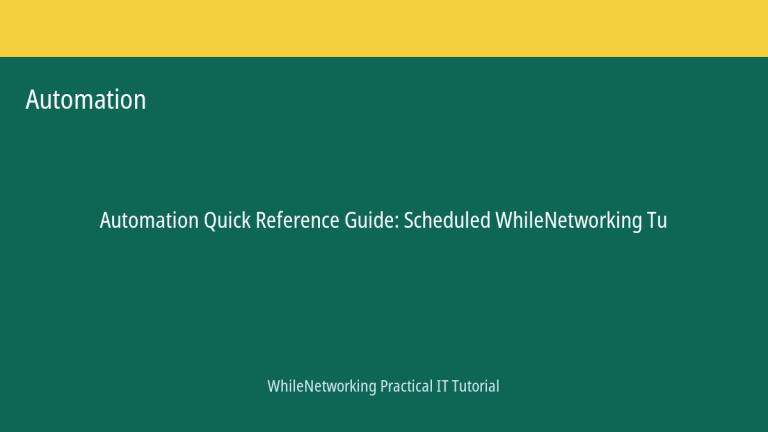 Automation

Automation Quick Reference Guide: Scheduled WhileNetworking Tu

WhileNetworking Practical IT Tutorial